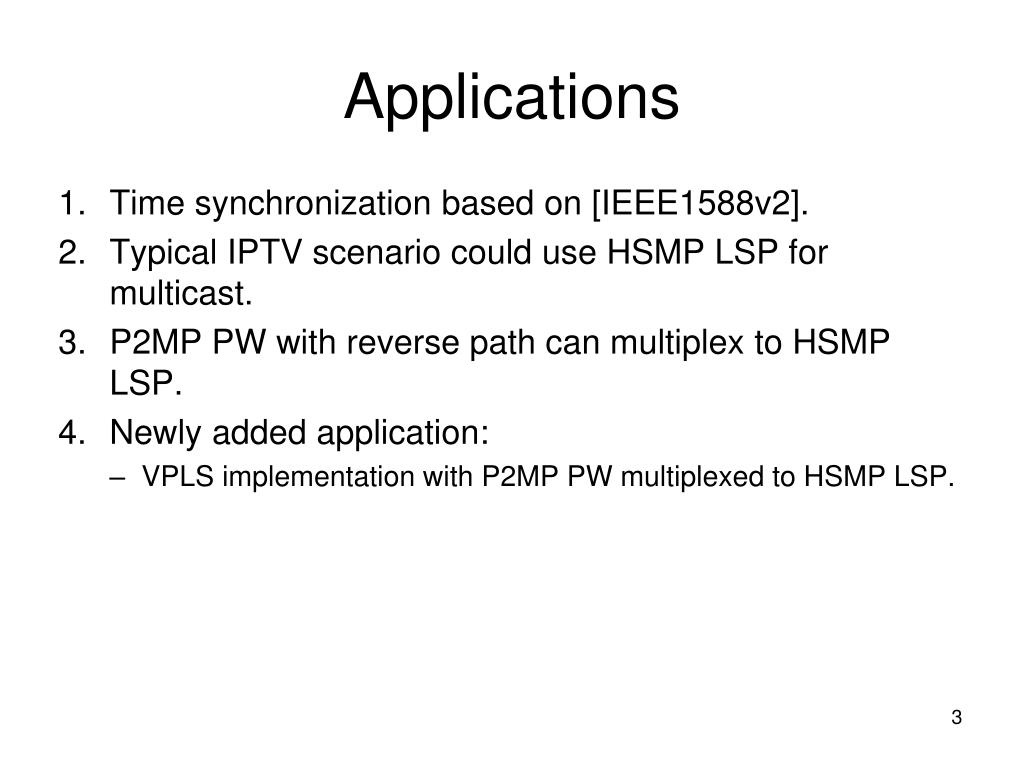 Applications

1. Time synchronization based on [IEEE1588v2].
2. Typical IPTV scenario could use HSMP LSP for multicast.
3. P2MP PW with reverse path can multiplex to HSMP LSP.
4. Newly added application:
– VPLS implementation with P2MP PW multiplexed to HSMP LSP.

3